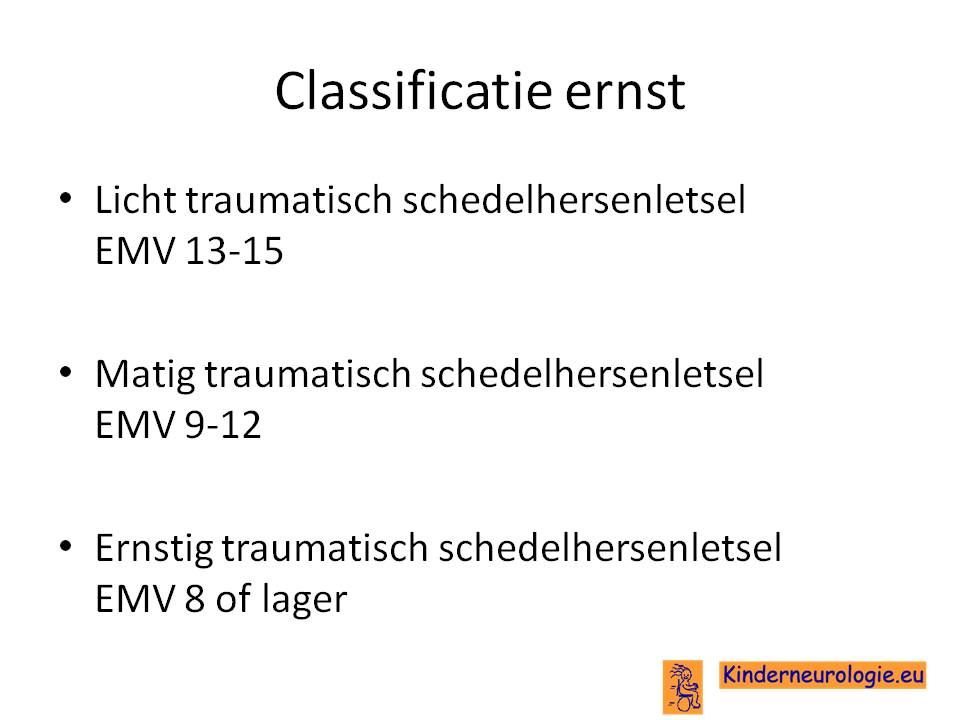 Classificatie ernst

• Licht traumatisch schedelhersenletsel
EMV 13-15

• Matig traumatisch schedelhersenletsel
EMV 9-12

• Ernstig traumatisch schedelhersenletsel
EMV 8 of lager

Kinderneurologie.eu